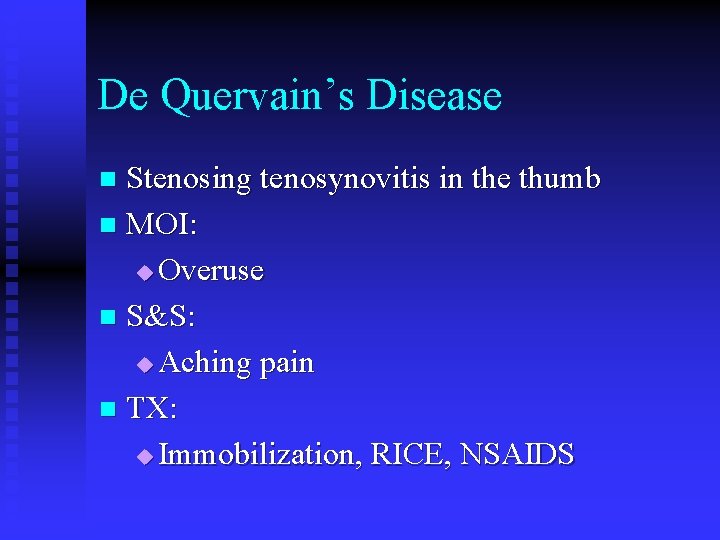 De Quervain's Disease

Stenosing tenosynovitis in the thumb

MOI:

Overuse

S&S:

Aching pain

TX:

Immobilization, RICE, NSAIDS